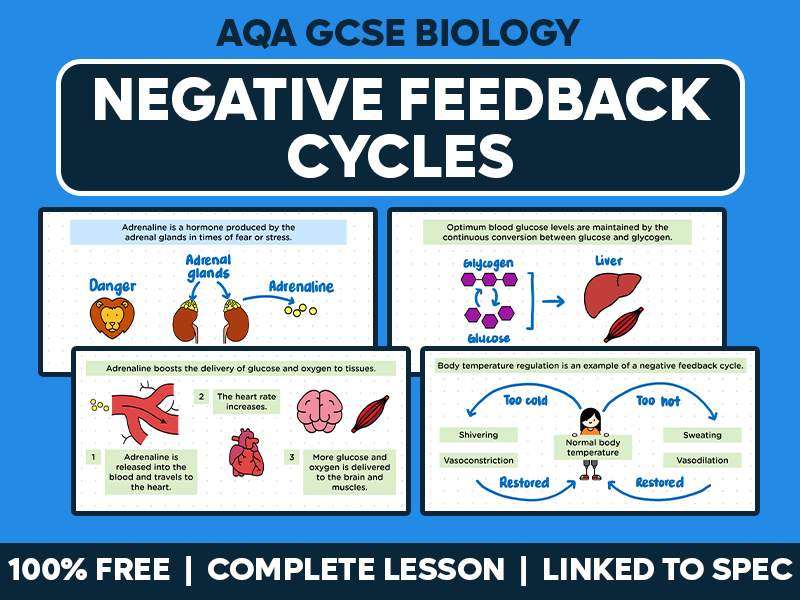 AQA GCSE BIOLOGY

NEGATIVE FEEDBACK CYCLES

Adrenaline is a hormone produced by the adrenal glands in times of fear or stress.

Danger

Adrenal glands

Adrenaline

Optimum blood glucose levels are maintained by the continuous conversion between glucose and glycogen.

Glycogen

Glucose

Liver

Adrenaline boosts the delivery of glucose and oxygen to tissues.

1 Adrenaline is released into the blood and travels to the heart.

2 The heart rate increases.

3 More glucose and oxygen is delivered to the brain and muscles.

Body temperature regulation is an example of a negative feedback cycle.

Too cold

Too hot

Shivering

Vasoconstriction

Normal body temperature

Sweating

Vasodilation

Restored

Restored

100% FREE | COMPLETE LESSON | LINKED TO SPEC